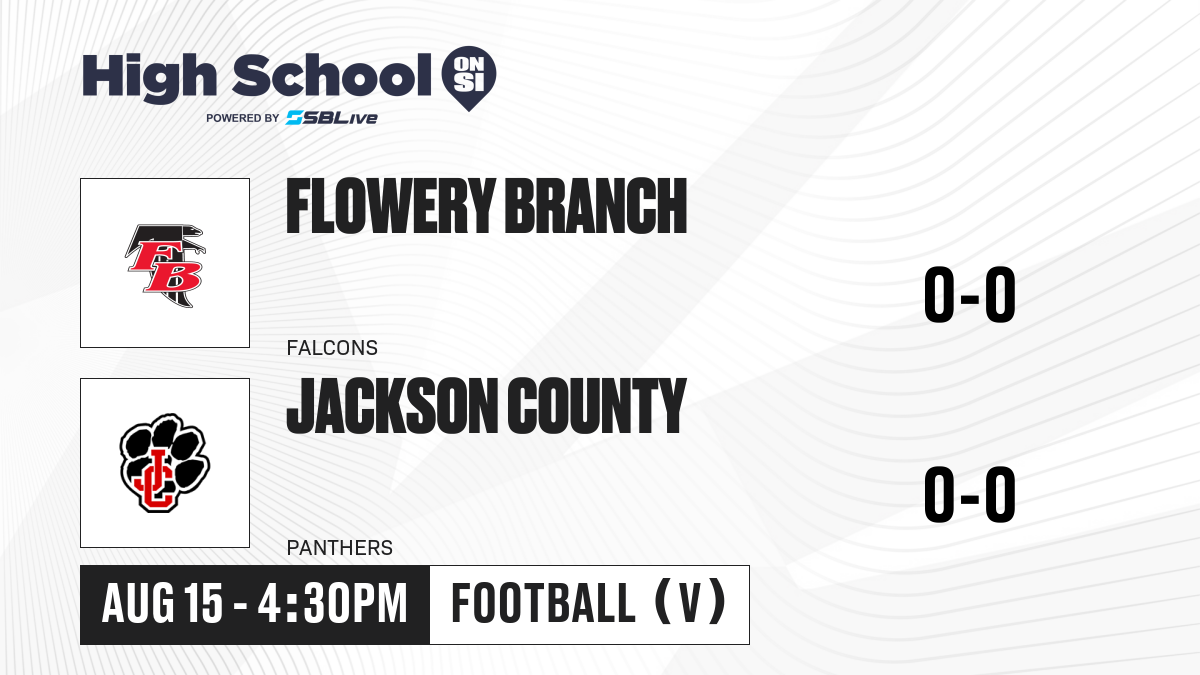 High School ON SI
POWERED BY SBLive

FB

FLOWERY BRANCH

FALCONS

0-0

JC

JACKSON COUNTY

PANTHERS

0-0

AUG 15 - 4:30PM

FOOTBALL (V)